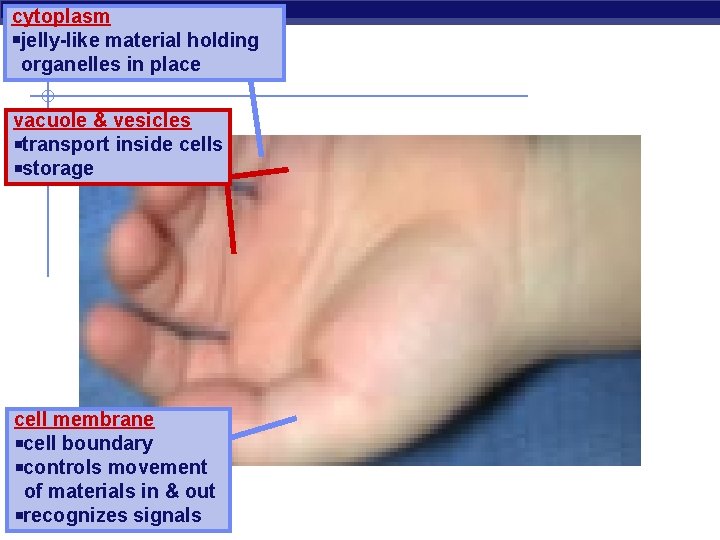 cytoplasm
▪jelly-like material holding organelles in place

vacuole & vesicles
▪transport inside cells
▪storage

cell membrane
▪cell boundary
▪controls movement of materials in & out
▪recognizes signals